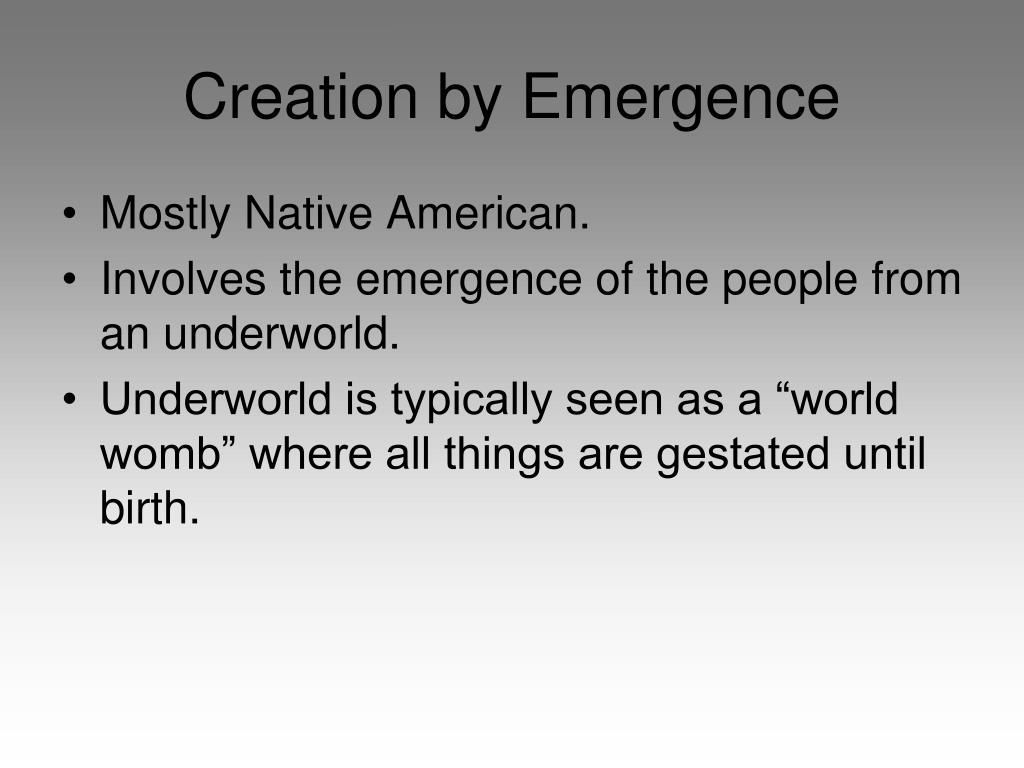 Creation by Emergence

• Mostly Native American.
• Involves the emergence of the people from an underworld.
• Underworld is typically seen as a “world womb” where all things are gestated until birth.